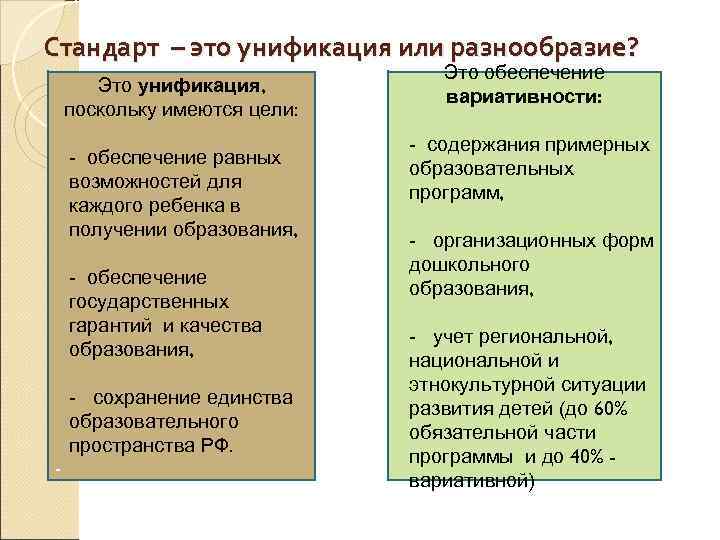 Стандарт – это унификация или разнообразие?

Это унификация, поскольку имеются цели:

- обеспечение равных возможностей для каждого ребенка в получении образования,

- обеспечение государственных гарантий и качества образования,

- сохранение единства образовательного пространства РФ.

-

Это обеспечение вариативности:

- содержания примерных образовательных программ,

- организационных форм дошкольного образования,

- учет региональной, национальной и этнокультурной ситуации развития детей (до 60% обязательной части программы и до 40% - вариативной)